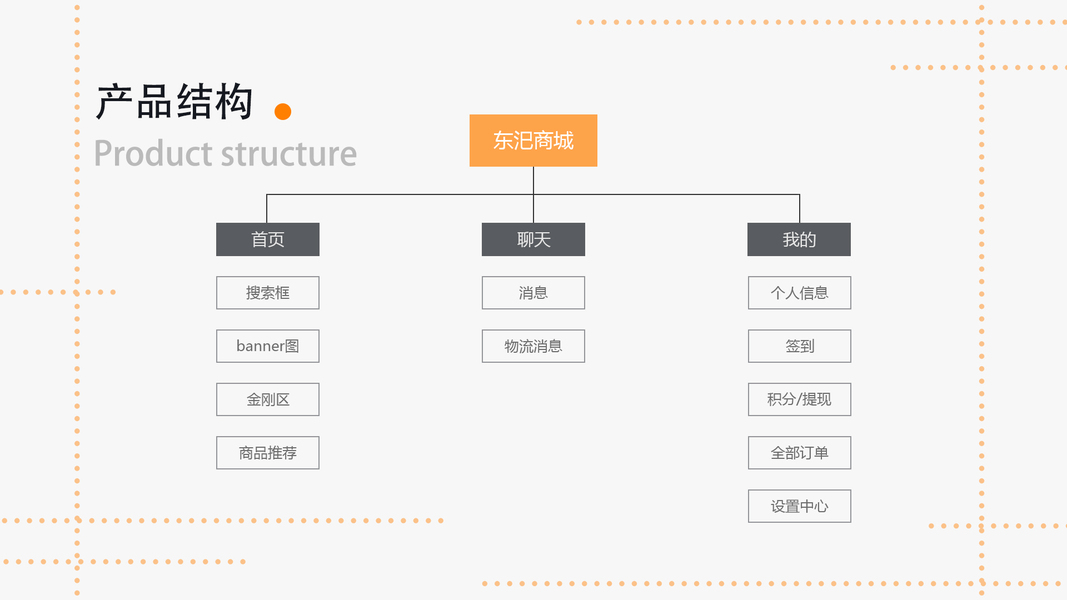 产品结构
Product structure

东汜商城

首页
搜索框
banner图
金刚区
商品推荐

聊天
消息
物流消息

我的
个人信息
签到
积分/提现
全部订单
设置中心